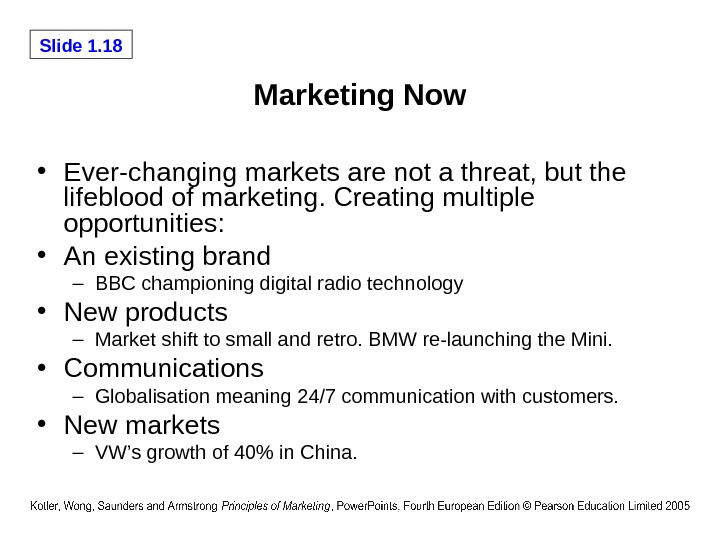 Slide 1.18

Marketing Now

• Ever-changing markets are not a threat, but the lifeblood of marketing. Creating multiple opportunities:
• An existing brand
– BBC championing digital radio technology
• New products
– Market shift to small and retro. BMW re-launching the Mini.
• Communications
– Globalisation meaning 24/7 communication with customers.
• New markets
– VW's growth of 40% in China.

Kotler, Wong, Saunders and Armstrong Principles of Marketing, PowerPoints, Fourth European Edition © Pearson Education Limited 2005